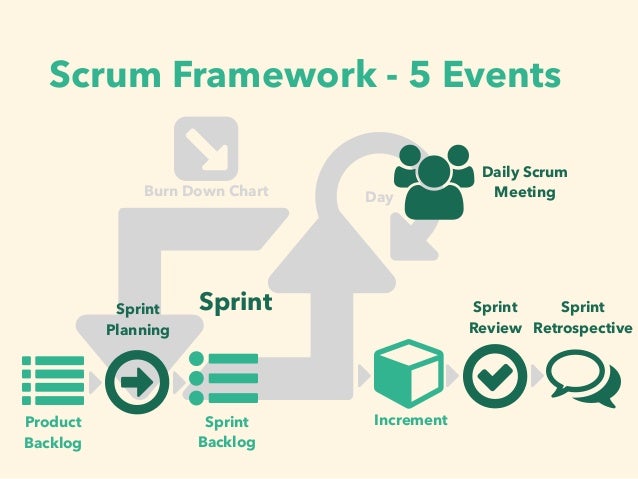 Scrum Framework - 5 Events

Burn Down Chart

Day

Daily Scrum Meeting

Sprint

Sprint Planning

Sprint Review

Sprint Retrospective

Product Backlog

Sprint Backlog

Increment